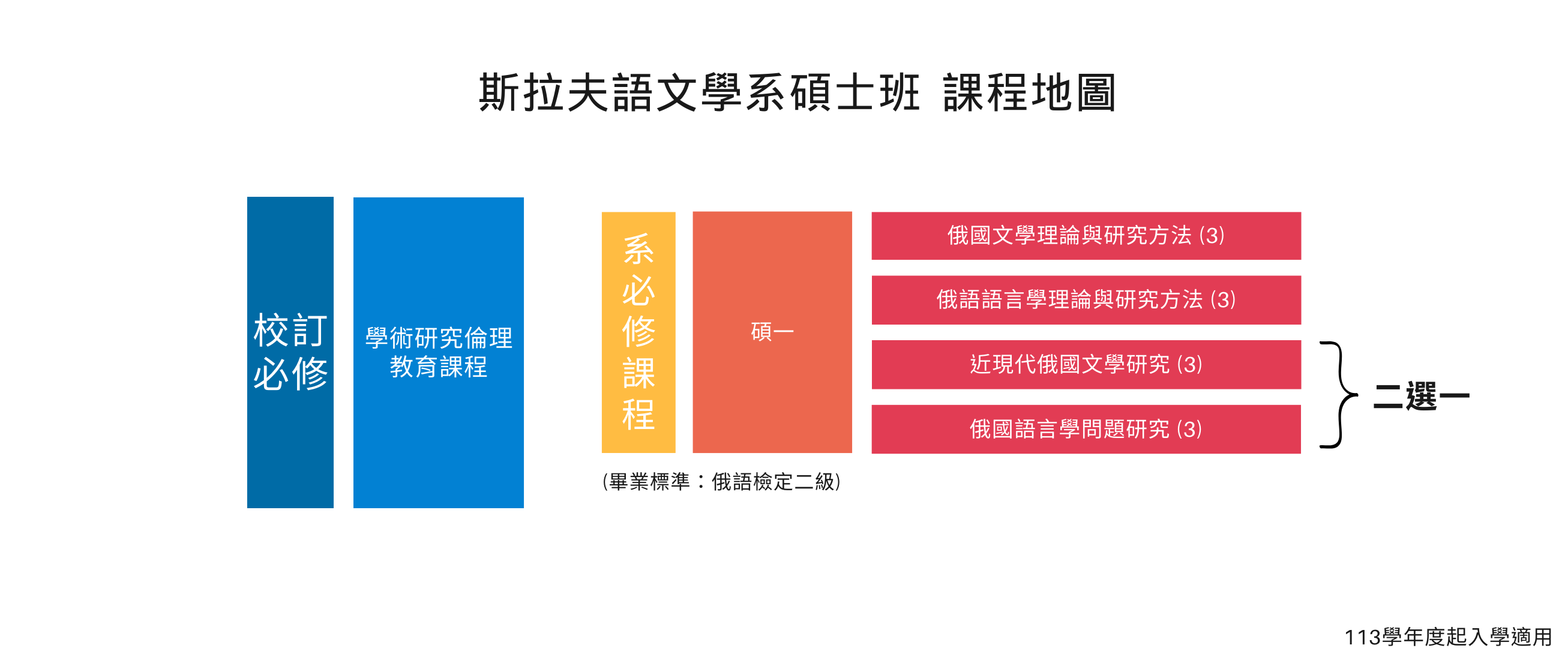 斯拉夫語文學系碩士班 課程地圖

校訂必修

學術研究倫理教育課程

系必修課程

碩一

俄國文學理論與研究方法 (3)

俄語語言學理論與研究方法 (3)

近現代俄國文學研究 (3)

俄國語言學問題研究 (3)

二選一

(畢業標準：俄語檢定二級)

113學年度起入學適用